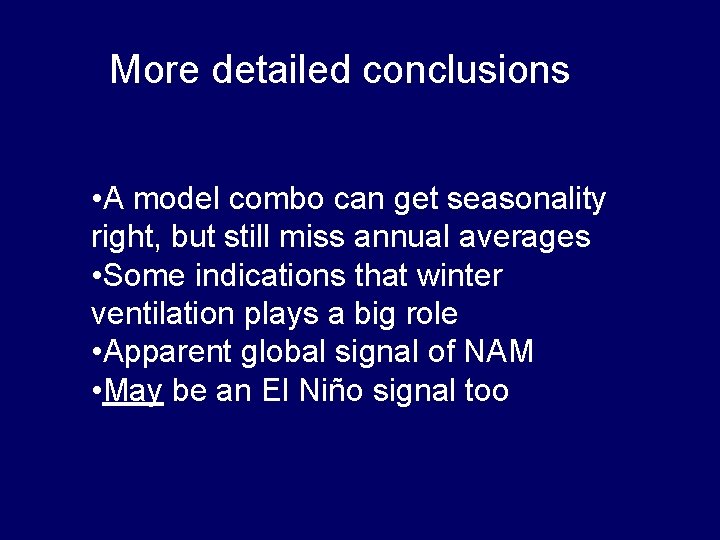 More detailed conclusions

•A model combo can get seasonality right, but still miss annual averages
•Some indications that winter ventilation plays a big role
•Apparent global signal of NAM
•May be an El Niño signal too